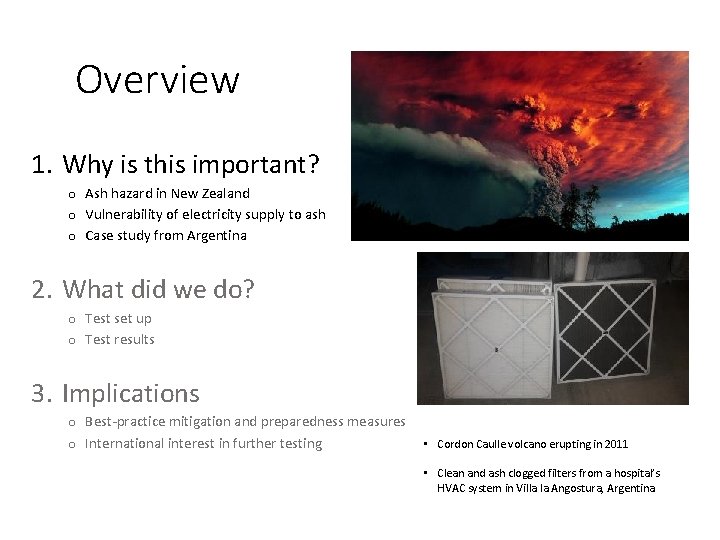 Overview

1. Why is this important?

o Ash hazard in New Zealand
o Vulnerability of electricity supply to ash
o Case study from Argentina

2. What did we do?

o Test set up
o Test results

3. Implications

o Best-practice mitigation and preparedness measures
o International interest in further testing

▪ Cordon Caulle volcano erupting in 2011

▪ Clean and ash clogged filters from a hospital's HVAC system in Villa la Angostura, Argentina